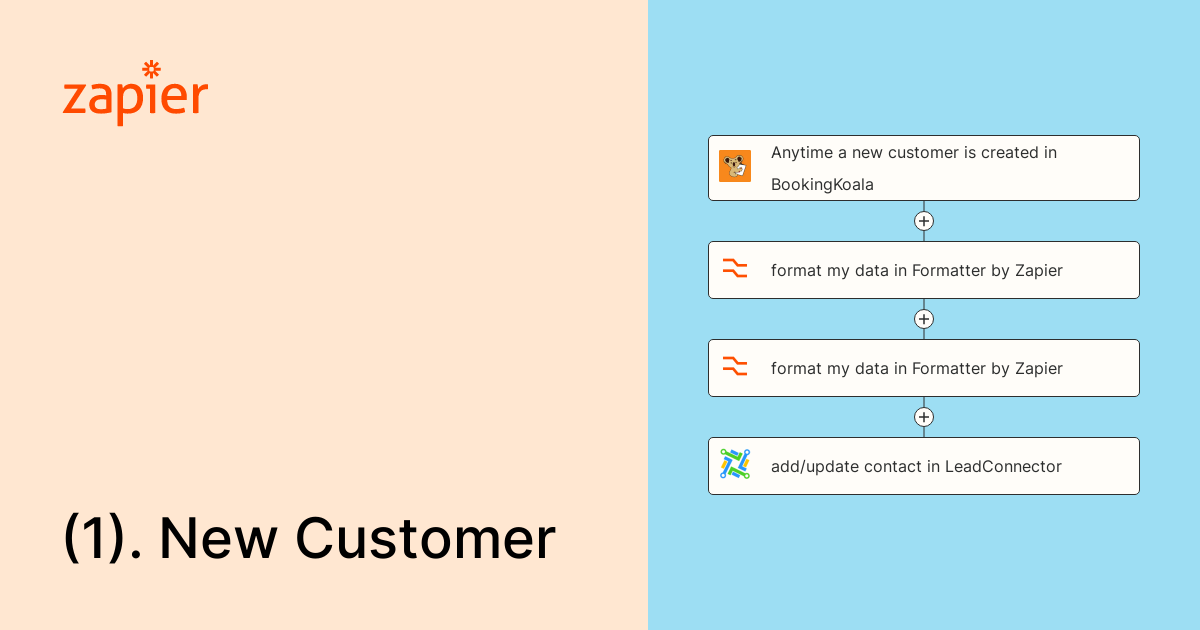 zapier

(1). New Customer

Anytime a new customer is created in BookingKoala

format my data in Formatter by Zapier

format my data in Formatter by Zapier

add/update contact in LeadConnector